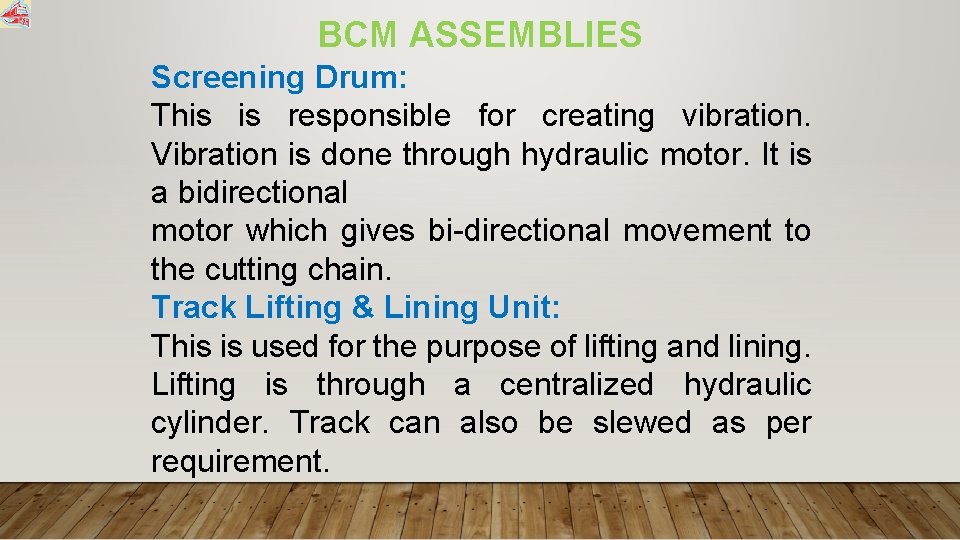 BCM ASSEMBLIES

Screening Drum:

This is responsible for creating vibration. Vibration is done through hydraulic motor. It is a bidirectional
motor which gives bi-directional movement to the cutting chain.

Track Lifting & Lining Unit:

This is used for the purpose of lifting and lining. Lifting is through a centralized hydraulic cylinder. Track can also be slewed as per requirement.